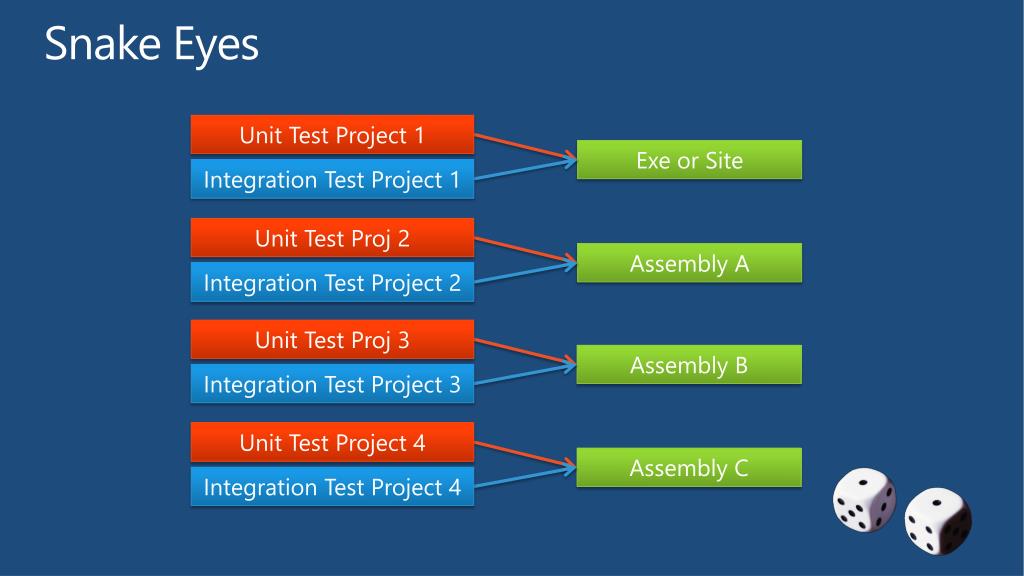 Snake Eyes

Unit Test Project 1

Integration Test Project 1

Exe or Site

Unit Test Proj 2

Integration Test Project 2

Assembly A

Unit Test Proj 3

Integration Test Project 3

Assembly B

Unit Test Project 4

Integration Test Project 4

Assembly C